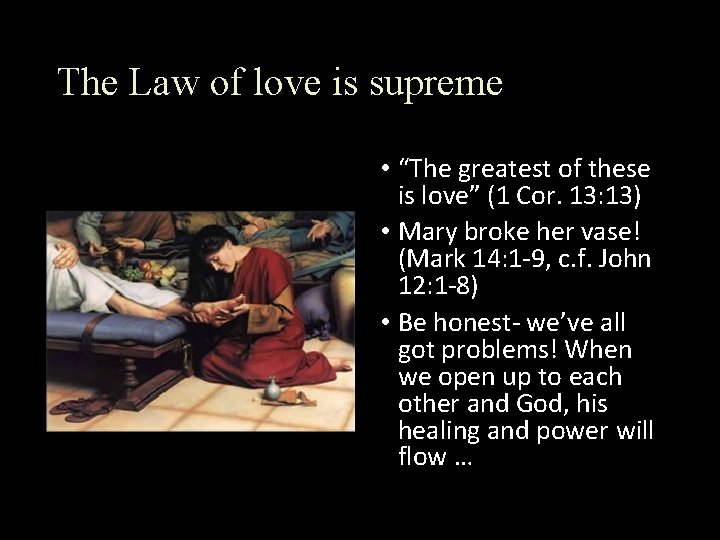 The Law of love is supreme

• “The greatest of these is love” (1 Cor. 13:13)
• Mary broke her vase! (Mark 14:1-9, c.f. John 12:1-8)
• Be honest- we’ve all got problems! When we open up to each other and God, his healing and power will flow …